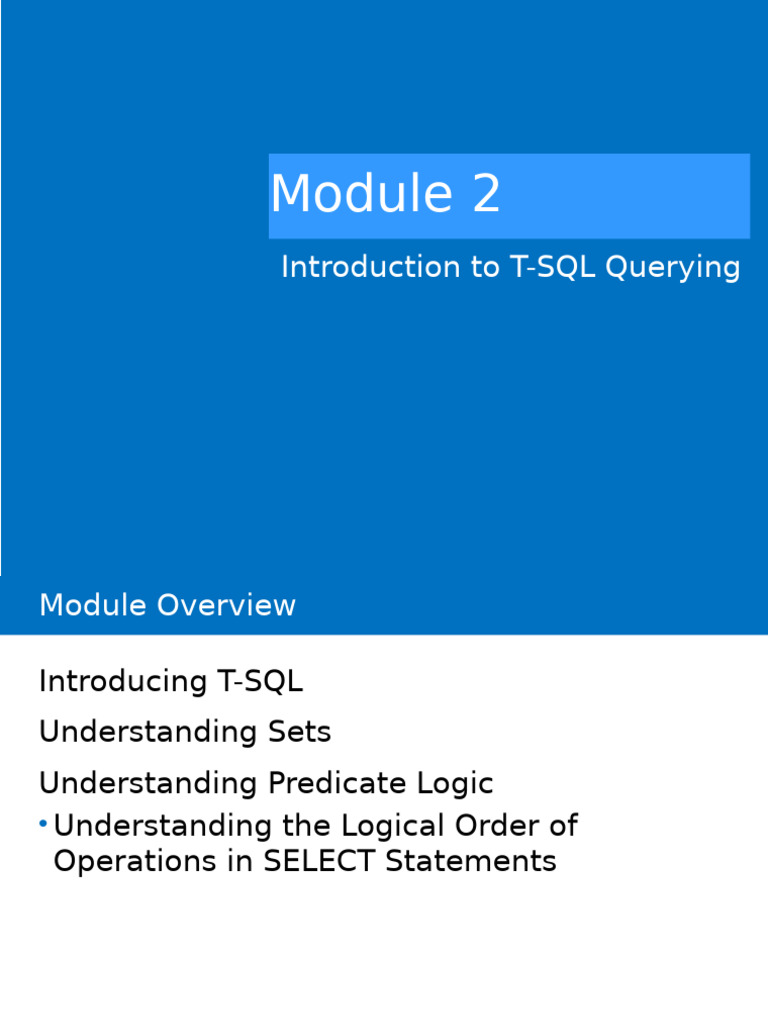 Module 2

Introduction to T-SQL Querying

Module Overview

Introducing T-SQL

Understanding Sets

Understanding Predicate Logic

• Understanding the Logical Order of Operations in SELECT Statements